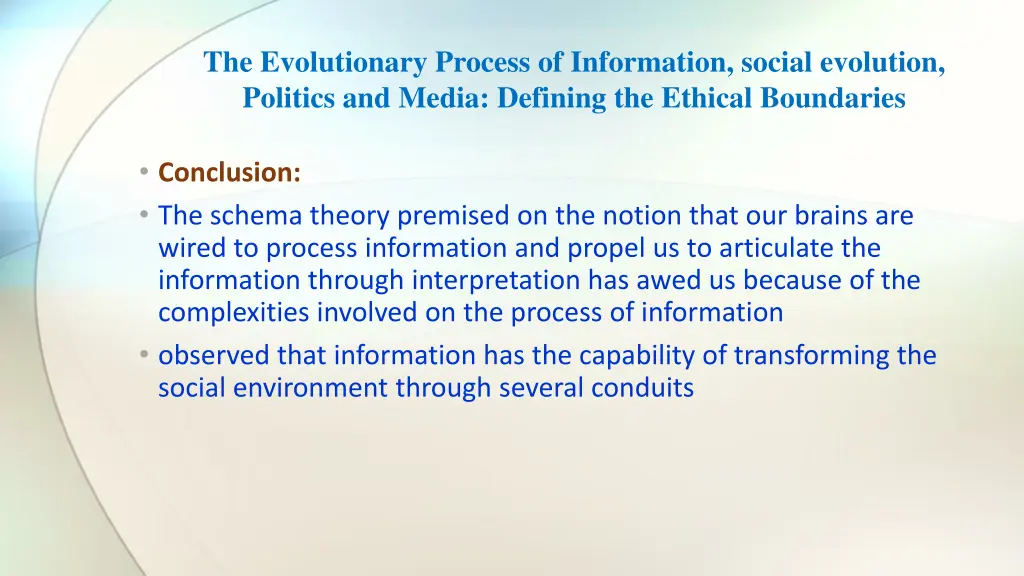 The Evolutionary Process of Information, social evolution, Politics and Media: Defining the Ethical Boundaries

• Conclusion:
• The schema theory premised on the notion that our brains are wired to process information and propel us to articulate the information through interpretation has awed us because of the complexities involved on the process of information
• observed that information has the capability of transforming the social environment through several conduits